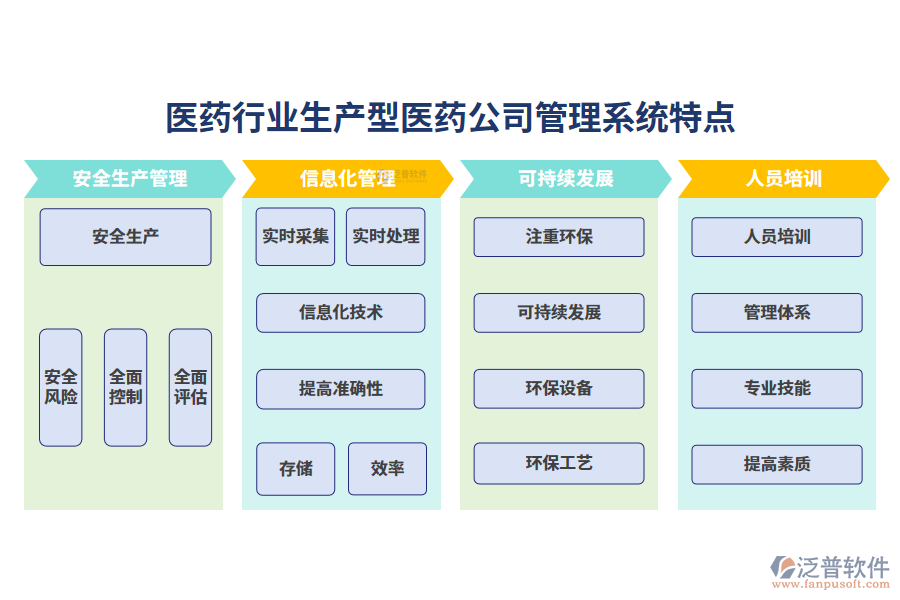 医药行业生产型医药公司管理系统特点

安全生产管理

安全生产

安全风险

全面控制

全面评估

信息化管理

泛普软件

实时采集

实时处理

信息化技术

提高准确性

存储

效率

可持续发展

注重环保

可持续发展

环保设备

环保工艺

人员培训

人员培训

管理体系

专业技能

提高素质

泛普软件
www.fanpusoft.com